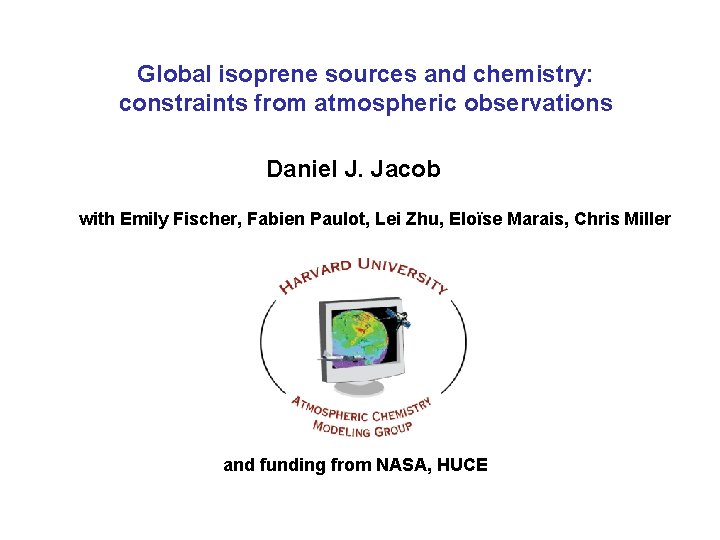 Global isoprene sources and chemistry: constraints from atmospheric observations

Daniel J. Jacob

with Emily Fischer, Fabien Paulot, Lei Zhu, Eloïse Marais, Chris Miller

HARVARD UNIVERSITY

ATMOSPHERIC CHEMISTRY MODELING GROUP

and funding from NASA, HUCE